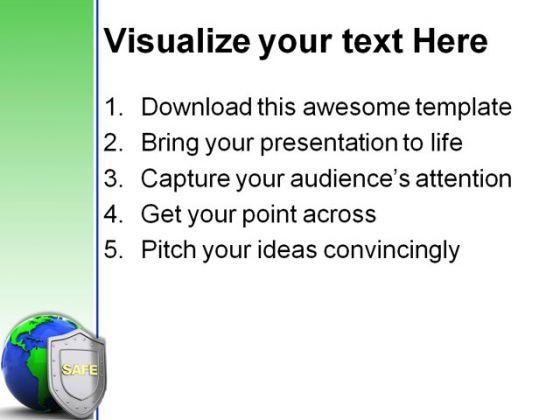 Visualize your text Here

1. Download this awesome template
2. Bring your presentation to life
3. Capture your audience's attention
4. Get your point across
5. Pitch your ideas convincingly

SAFE